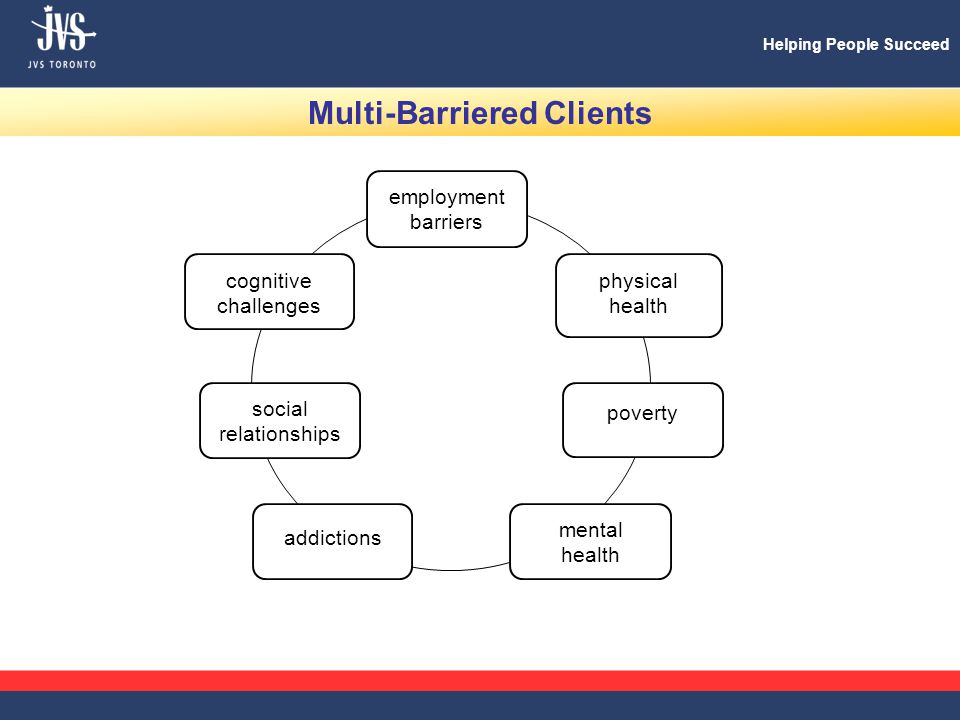 JVS
JVS TORONTO

Helping People Succeed

Multi-Barriered Clients

employment barriers

physical health

poverty

mental health

addictions

social relationships

cognitive challenges